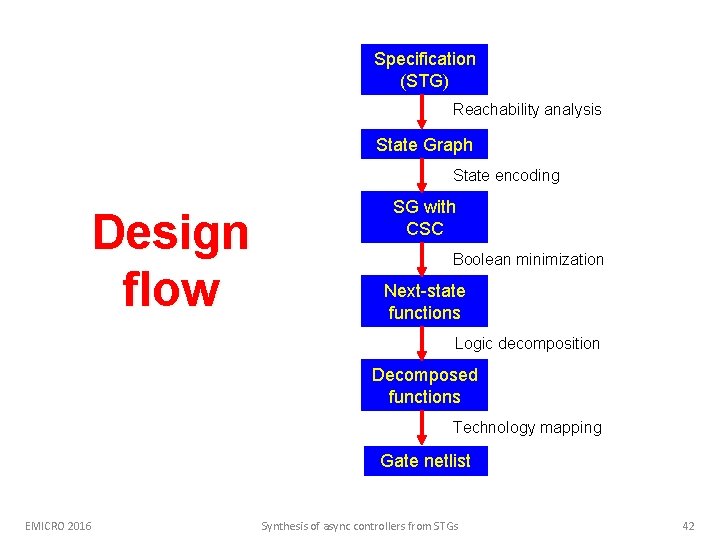 Design flow

Specification (STG)

Reachability analysis

State Graph

State encoding

SG with CSC

Boolean minimization

Next-state functions

Logic decomposition

Decomposed functions

Technology mapping

Gate netlist

EMICRO 2016

Synthesis of async controllers from STGs

42